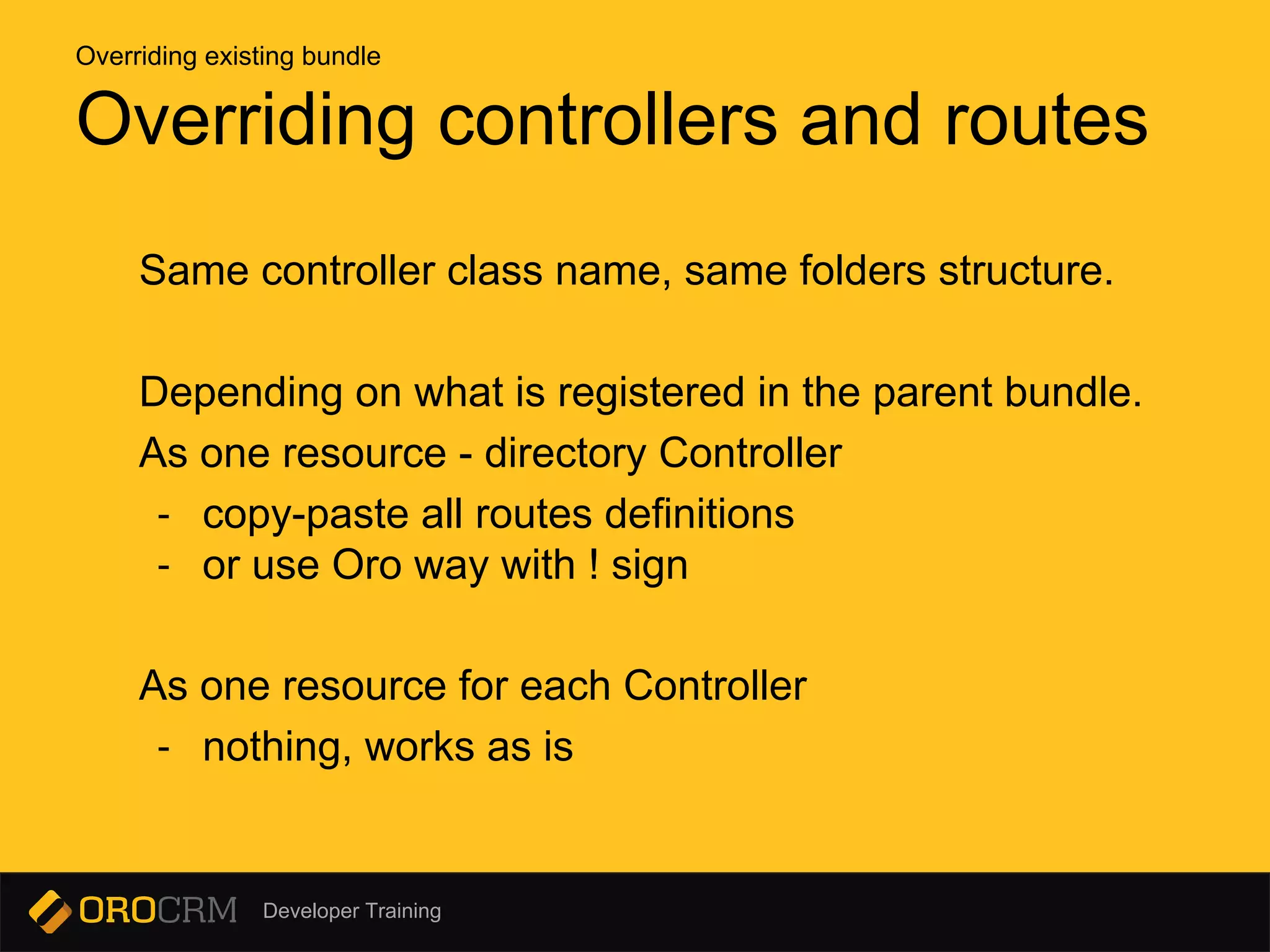 Overriding existing bundle

Overriding controllers and routes

Same controller class name, same folders structure.

Depending on what is registered in the parent bundle.

As one resource - directory Controller

- copy-paste all routes definitions
- or use Oro way with ! sign

As one resource for each Controller

- nothing, works as is

OROCRM Developer Training